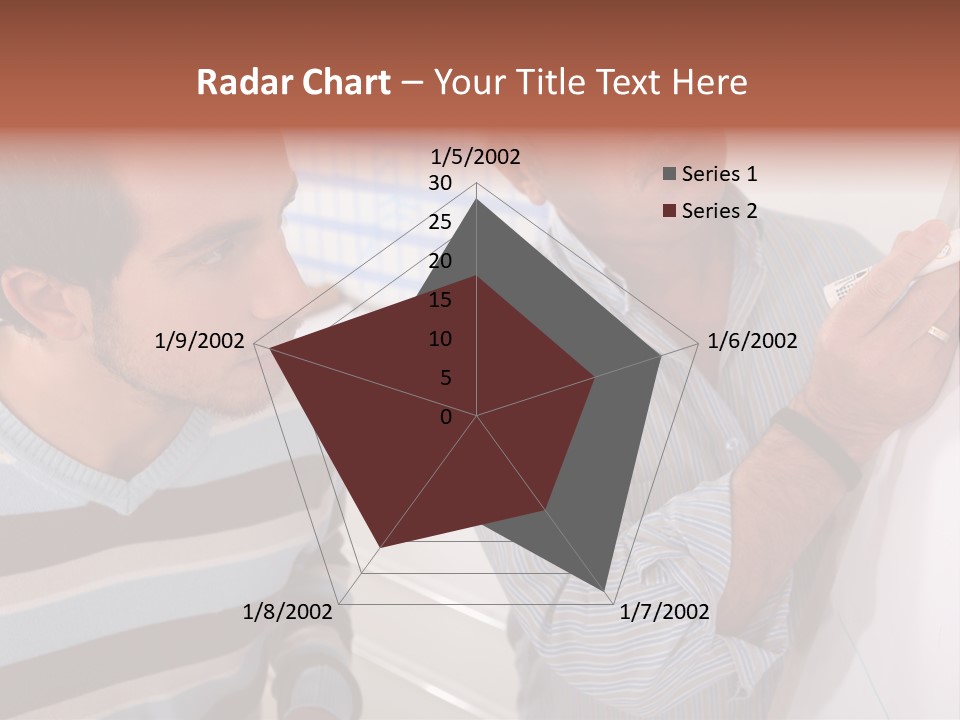 Radar Chart – Your Title Text Here

1/5/2002
30
25
20
15
10
5
0
1/6/2002
1/7/2002
1/8/2002
1/9/2002

Series 1
Series 2